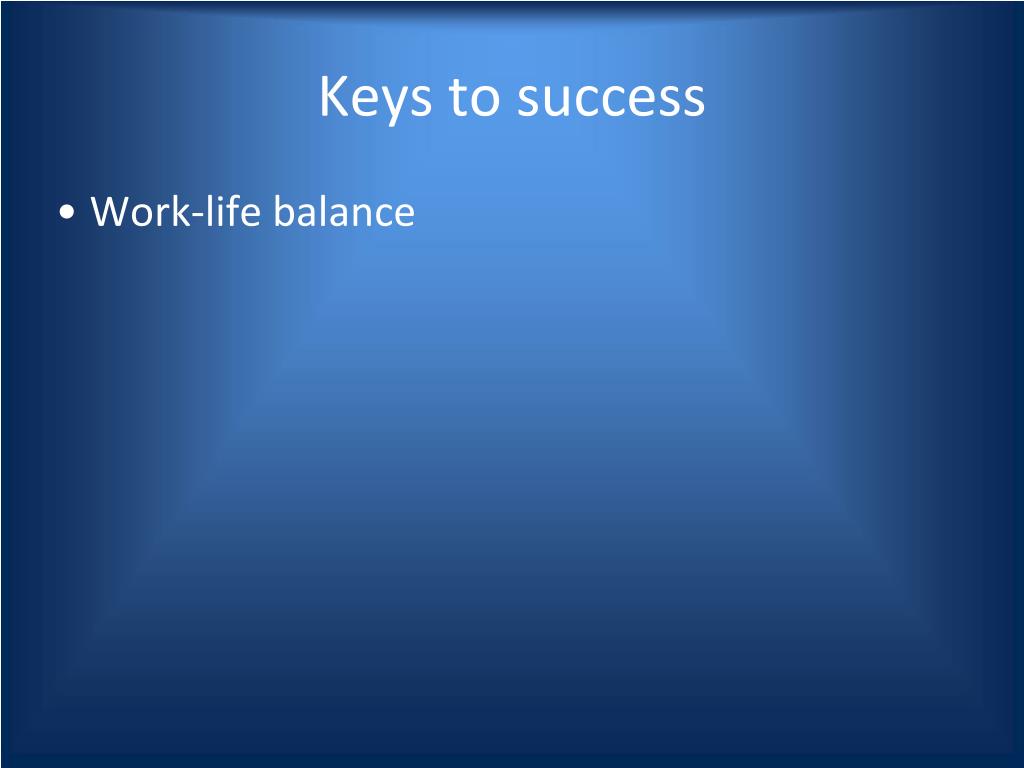 Keys to success

• Work-life balance